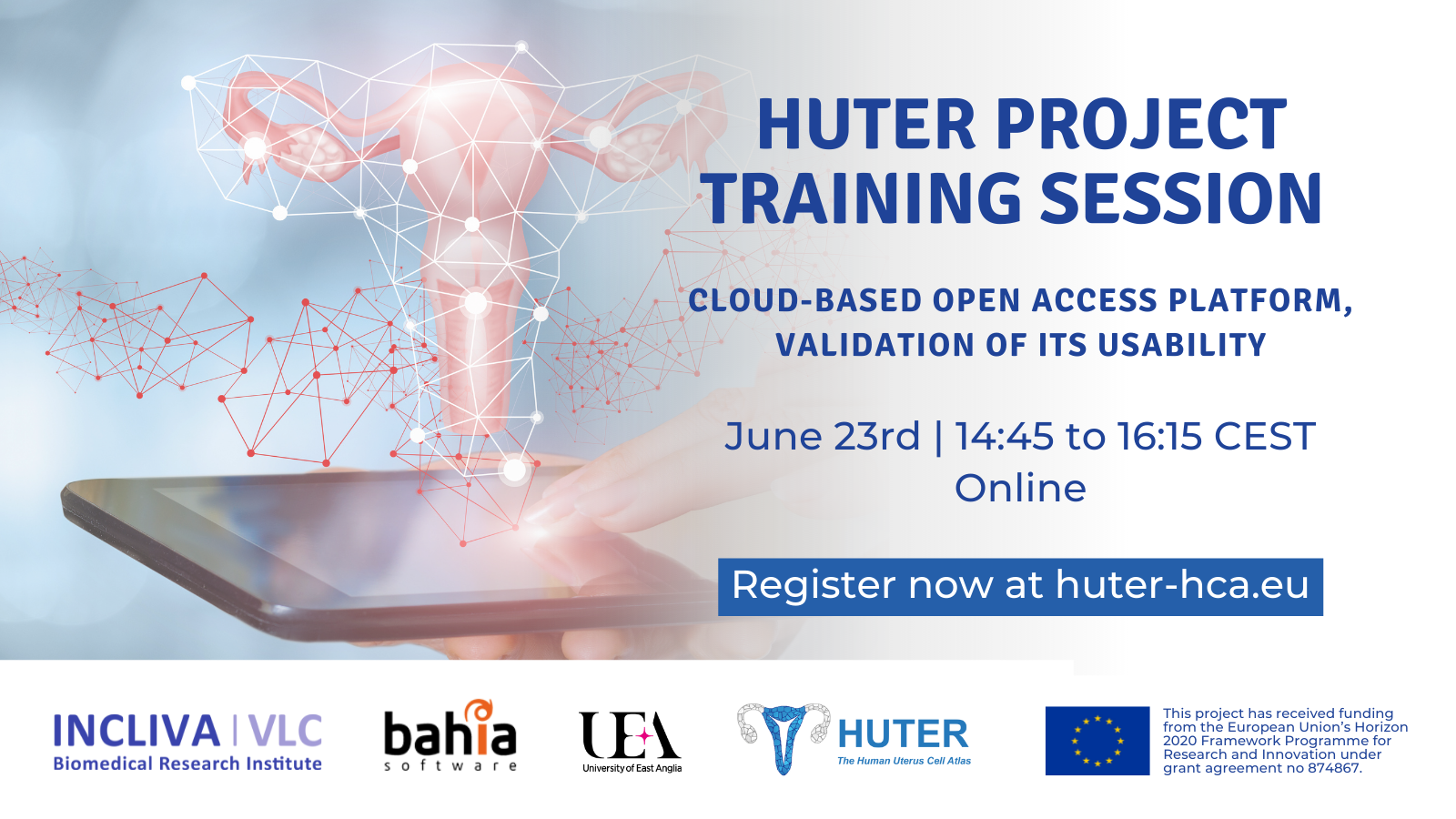 HUTER PROJECT TRAINING SESSION

CLOUD-BASED OPEN ACCESS PLATFORM, VALIDATION OF ITS USABILITY

June 23rd | 14:45 to 16:15 CEST
Online

Register now at huter-hca.eu

INCLIVA | VLC
Biomedical Research Institute

bahia
software

UEA
University of East Anglia

HUTER
The Human Uterus Cell Atlas

This project has received funding from the European Union's Horizon 2020 Framework Programme for Research and Innovation under grant agreement no 874867.